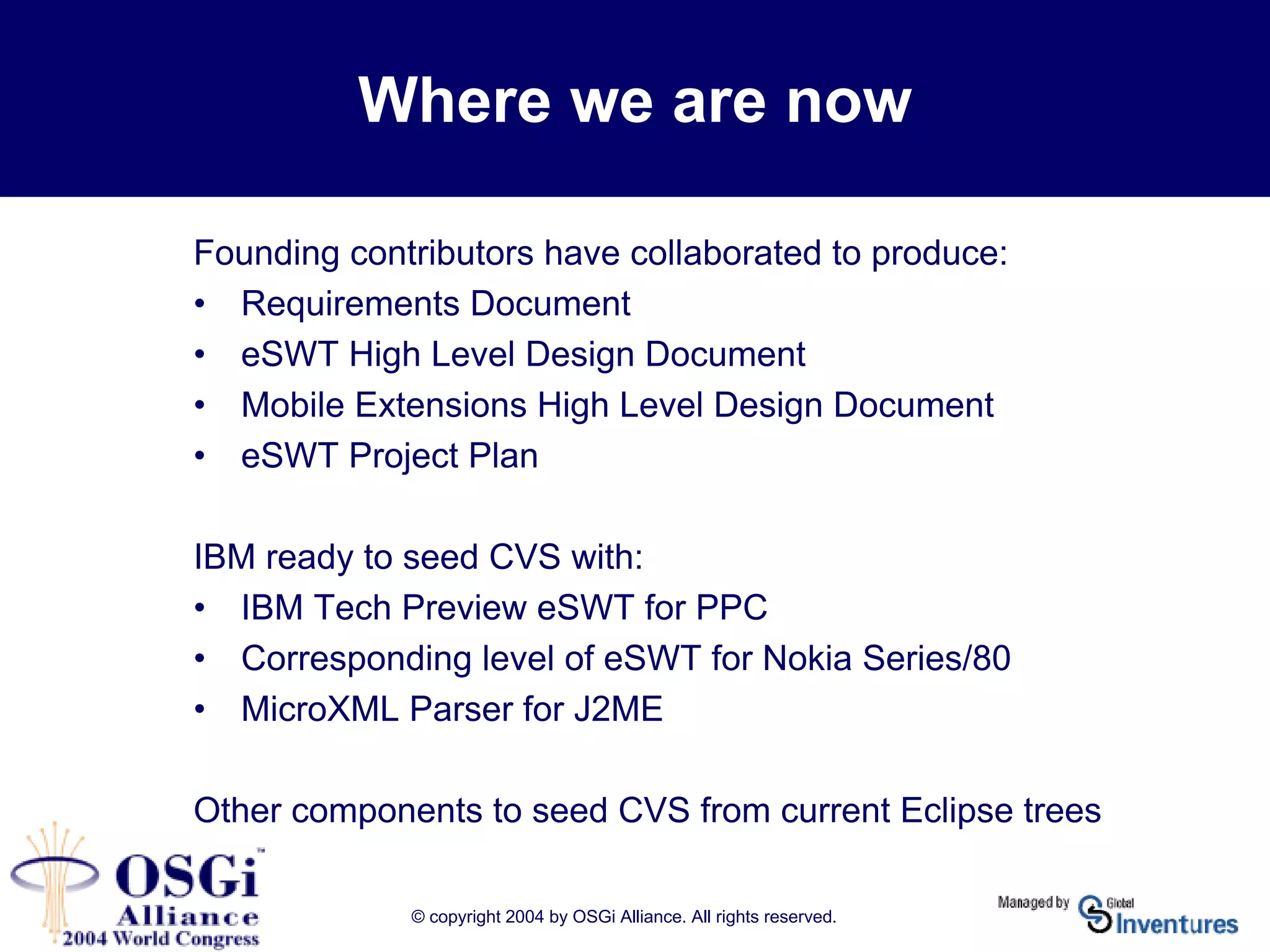 Where we are now

Founding contributors have collaborated to produce:
• Requirements Document
• eSWT High Level Design Document
• Mobile Extensions High Level Design Document
• eSWT Project Plan

IBM ready to seed CVS with:
• IBM Tech Preview eSWT for PPC
• Corresponding level of eSWT for Nokia Series/80
• MicroXML Parser for J2ME

Other components to seed CVS from current Eclipse trees

OSGi™ Alliance 2004 World Congress

© copyright 2004 by OSGi Alliance. All rights reserved.

Managed by Global Inventures